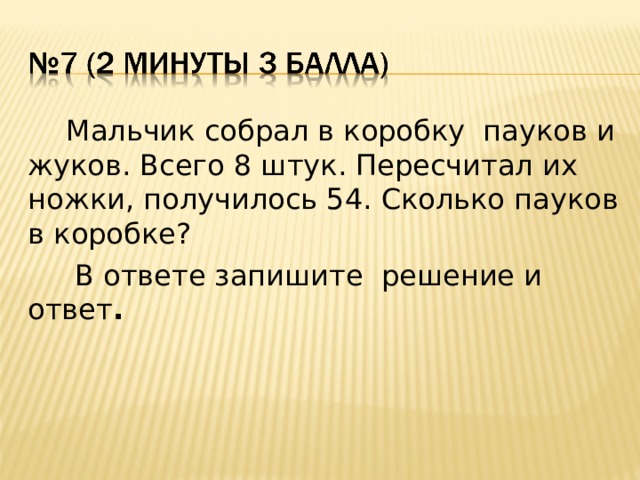 №7 (2 МИНУТЫ 3 БАЛЛА)

Мальчик собрал в коробку пауков и жуков. Всего 8 штук. Пересчитал их ножки, получилось 54. Сколько пауков в коробке?

В ответе запишите решение и ответ.